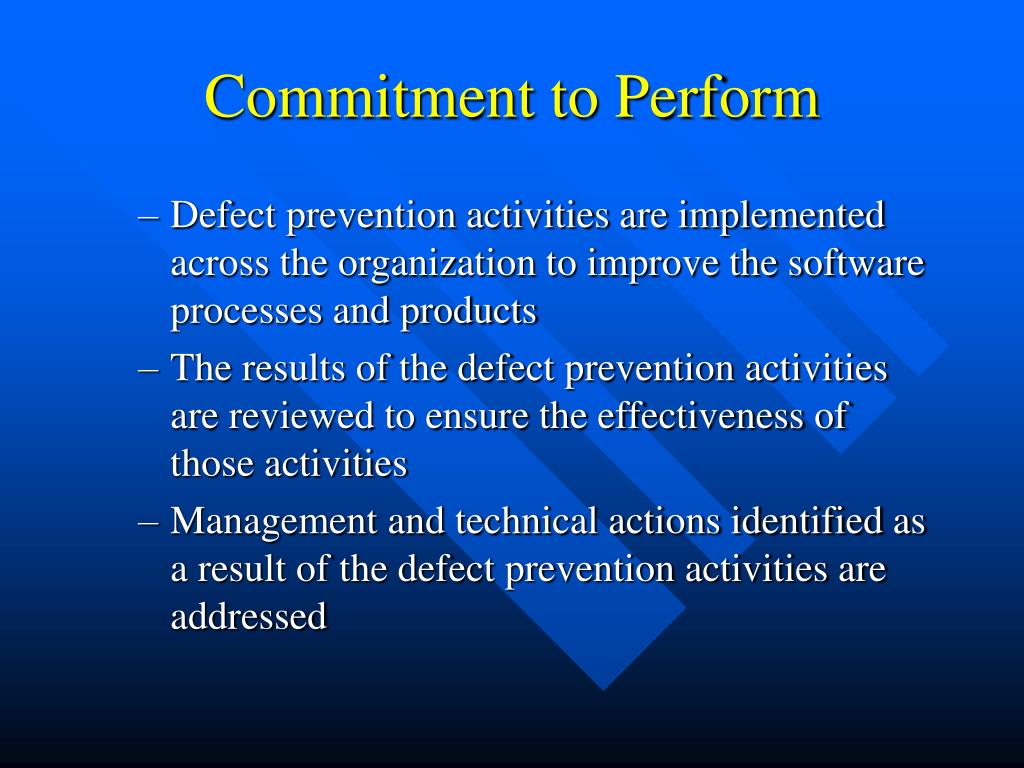 Commitment to Perform

– Defect prevention activities are implemented across the organization to improve the software processes and products

– The results of the defect prevention activities are reviewed to ensure the effectiveness of those activities

– Management and technical actions identified as a result of the defect prevention activities are addressed